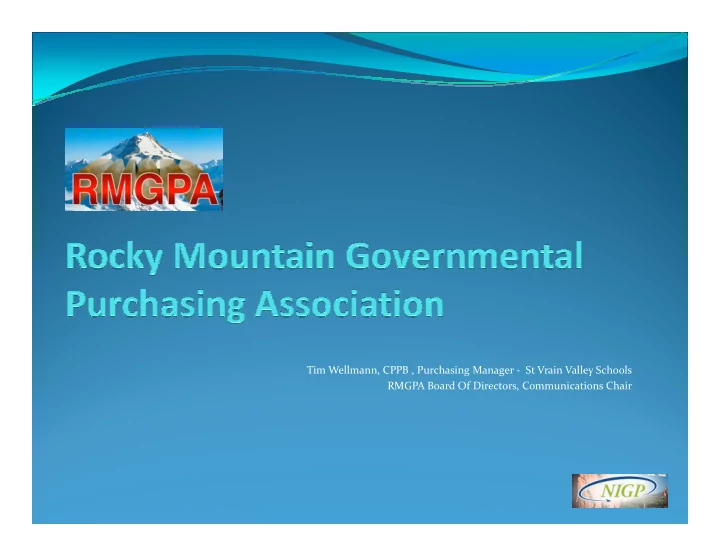 RMGPA

Rocky Mountain Governmental Purchasing Association

Tim Wellmann, CPPB , Purchasing Manager - St Vrain Valley Schools
RMGPA Board Of Directors, Communications Chair

NIGP